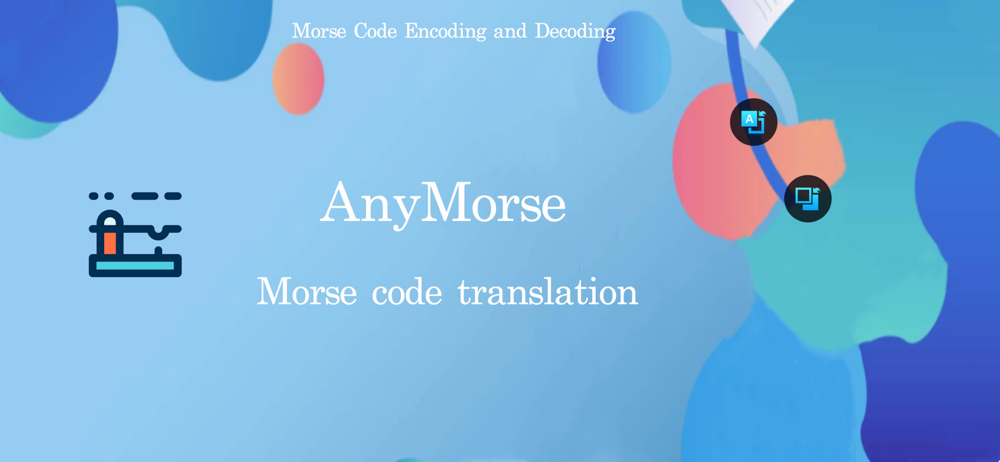 Morse Code Encoding and Decoding

AnyMorse

Morse code translation